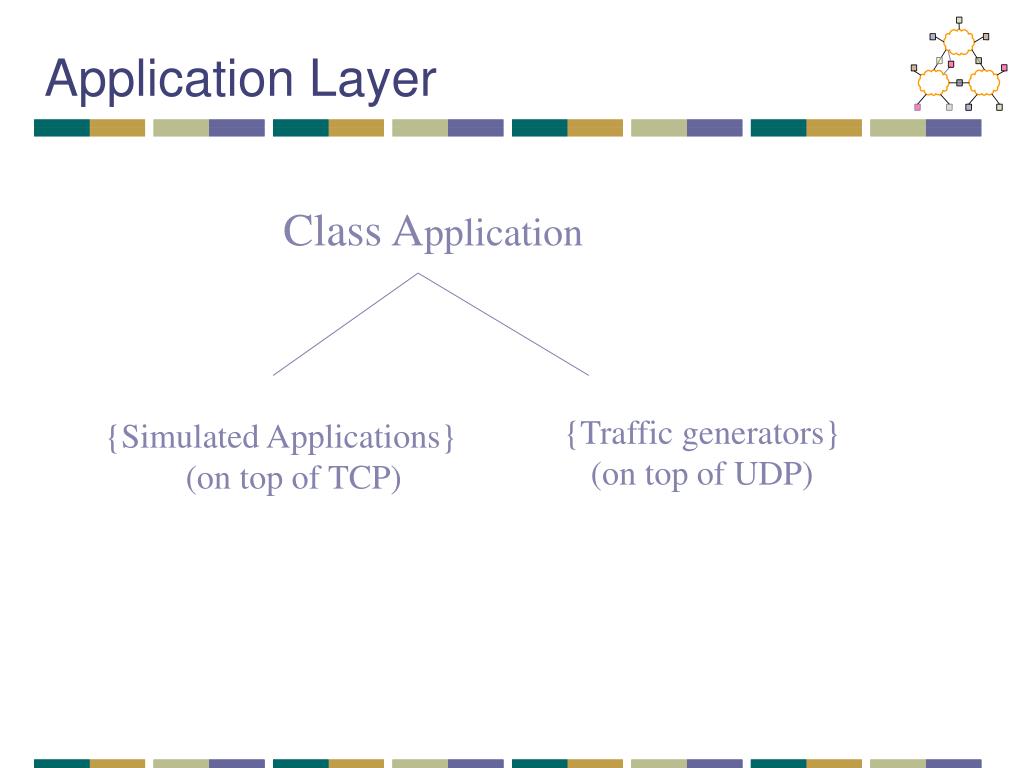 Application Layer

Class Application

{Simulated Applications}
(on top of TCP)

{Traffic generators}
(on top of UDP)